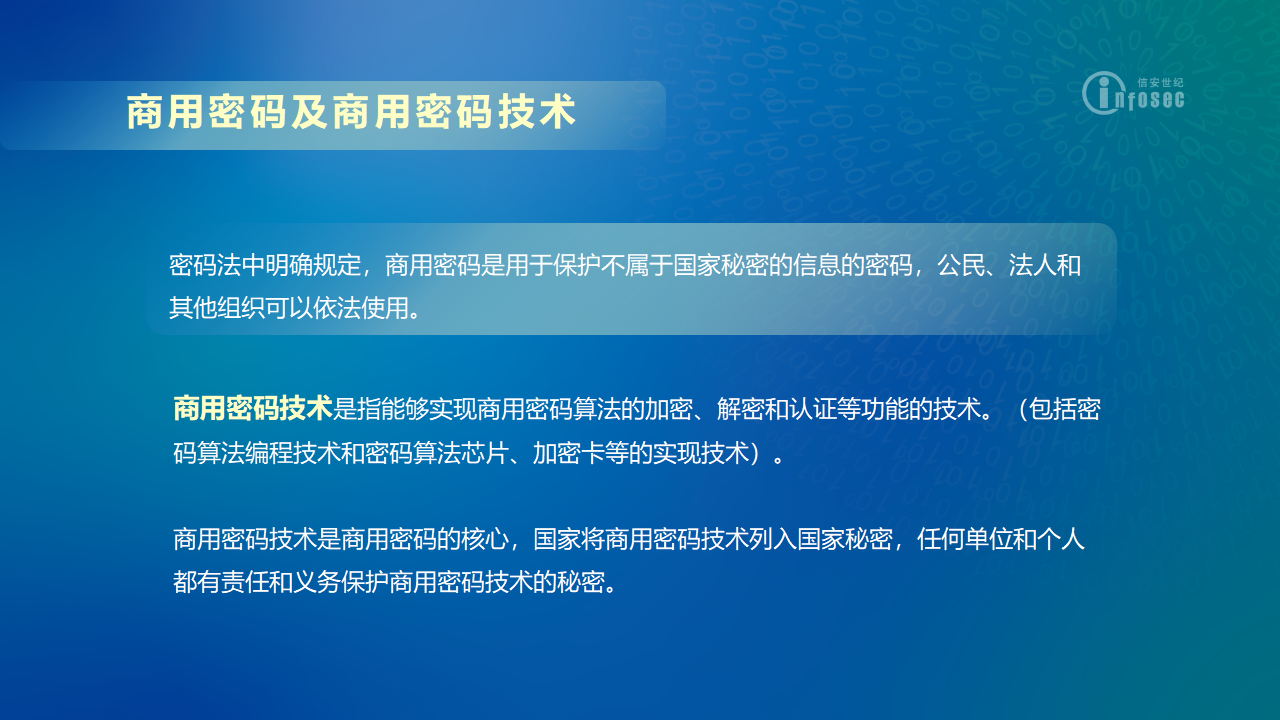 商用密码及商用密码技术

信安世纪
infosec

密码法中明确规定，商用密码是用于保护不属于国家秘密的信息的密码，公民、法人和其他组织可以依法使用。

商用密码技术是指能够实现商用密码算法的加密、解密和认证等功能的技术。（包括密码算法编程技术和密码算法芯片、加密卡等的实现技术）。

商用密码技术是商用密码的核心，国家将商用密码技术列入国家秘密，任何单位和个人都有责任和义务保护商用密码技术的秘密。